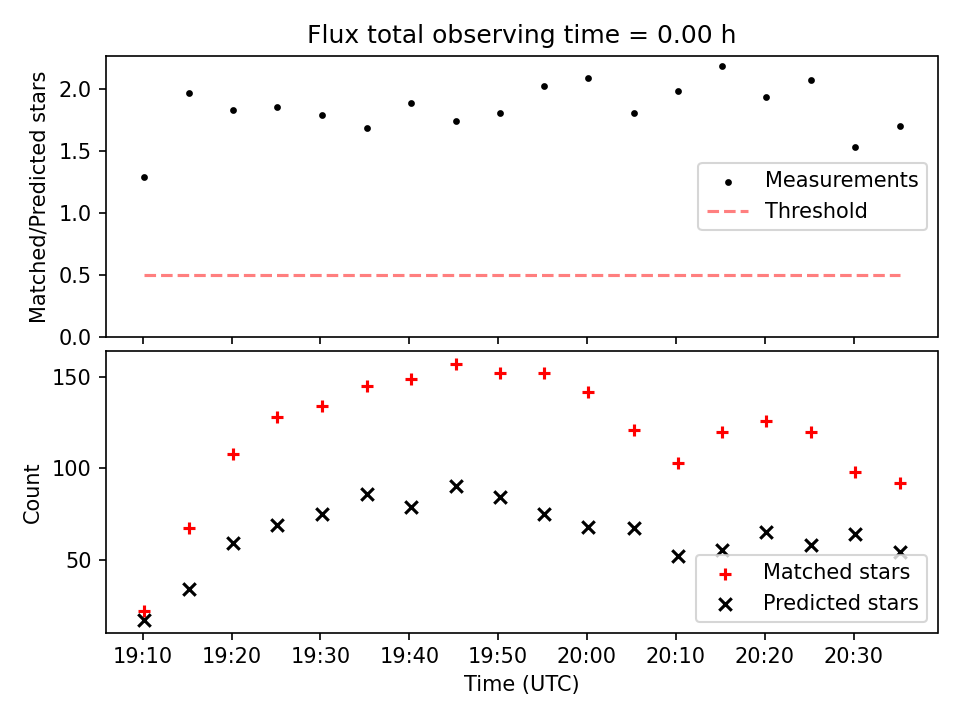 Flux total observing time = 0.00 h

Matched/Predicted stars

2.0
1.5
1.0
0.5
0.0

Measurements
Threshold

Count

150
100
50

Matched stars
Predicted stars

19:10 19:20 19:30 19:40 19:50 20:00 20:10 20:20 20:30

Time (UTC)